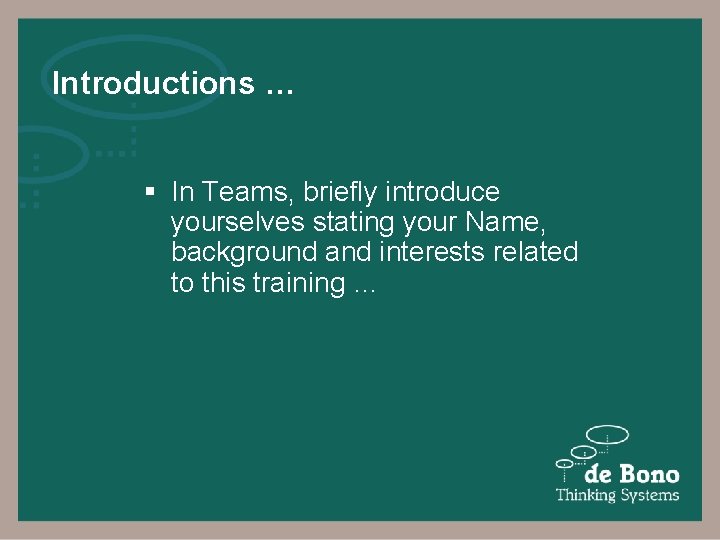 Introductions …

▪ In Teams, briefly introduce yourselves stating your Name, background and interests related to this training …

de Bono
Thinking Systems